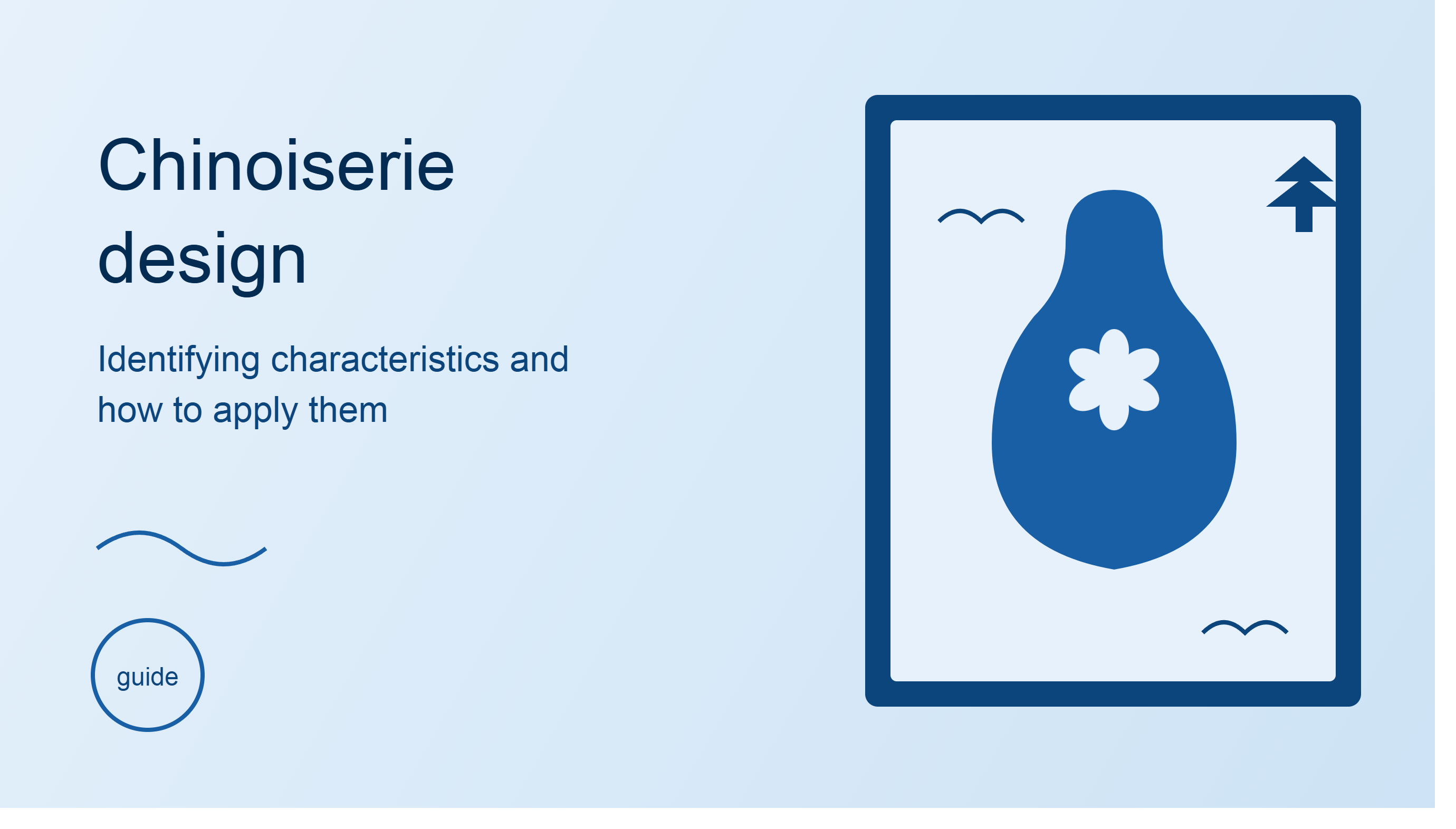 Chinoiserie design

Identifying characteristics and how to apply them

guide